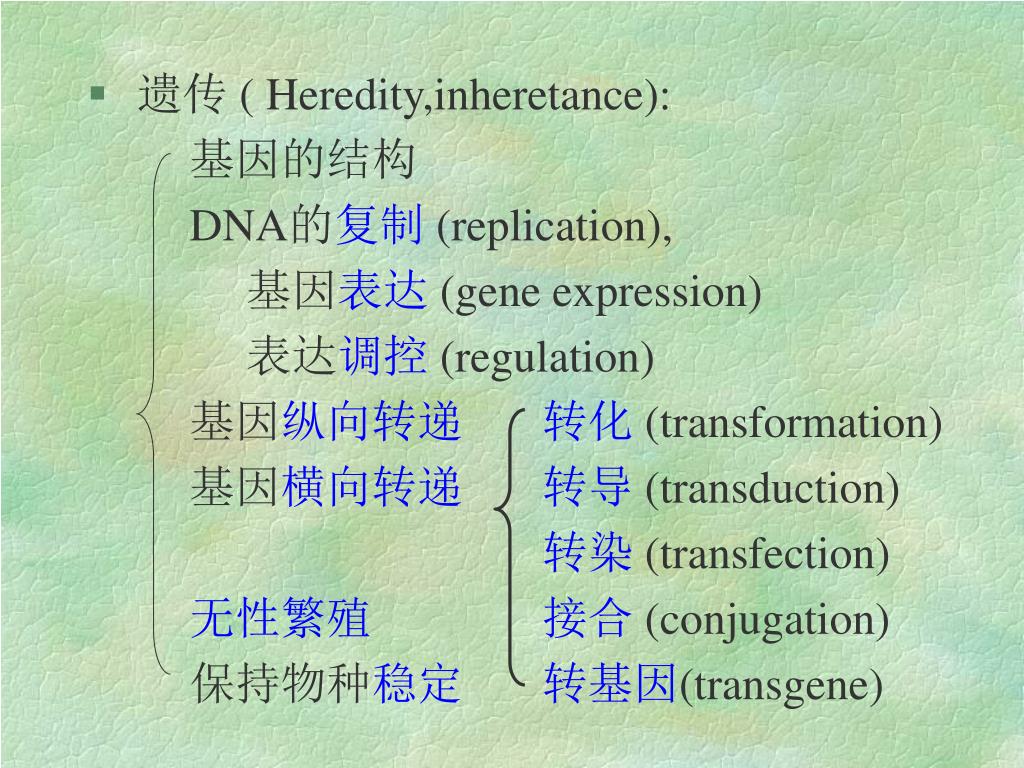 ▪ 遗传 ( Heredity,inheretance):

基因的结构

DNA的复制 (replication),

基因表达 (gene expression)

表达调控 (regulation)

基因纵向转递

基因横向转递

无性繁殖

保持物种稳定

转化 (transformation)

转导 (transduction)

转染 (transfection)

接合 (conjugation)

转基因(transgene)